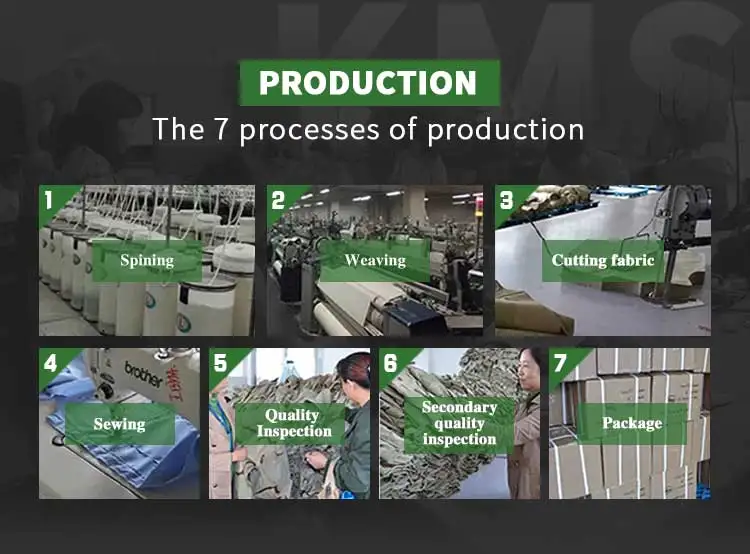 KMS

PRODUCTION

The 7 processes of production

1 Spining

2 Weaving

3 Cutting fabric

4 brother Sewing

5 Quality Inspection

6 Secondary quality inspection

7 Package